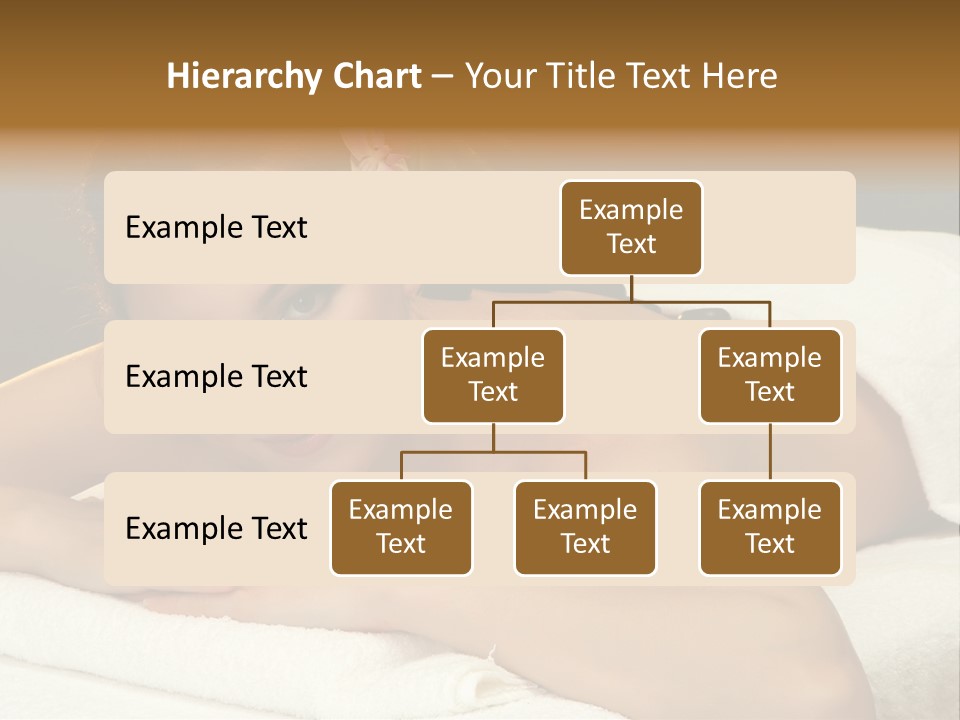 Hierarchy Chart – Your Title Text Here

Example Text

Example Text

Example Text

Example Text

Example Text

Example Text

Example Text

Example Text

Example Text